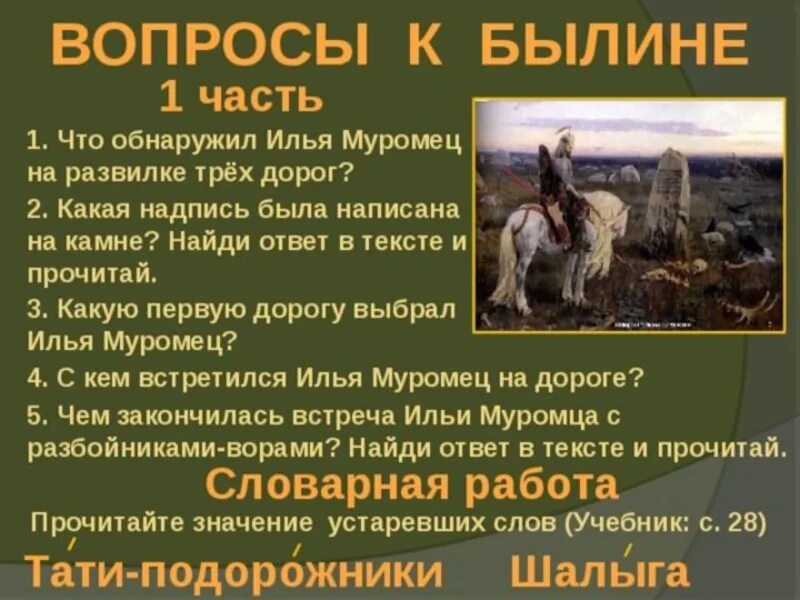 ВОПРОСЫ К БЫЛИНЕ
1 часть

1. Что обнаружил Илья Муромец на развилке трёх дорог?

2. Какая надпись была написана на камне? Найди ответ в тексте и прочитай.

3. Какую первую дорогу выбрал Илья Муромец?

4. С кем встретился Илья Муромец на дороге?

5. Чем закончилась встреча Ильи Муромца с разбойниками-ворами? Найди ответ в тексте и прочитай.

Словарная работа
Прочитайте значение устаревших слов (Учебник: с. 28)

Та́ти-подоро́жники Шалы́га